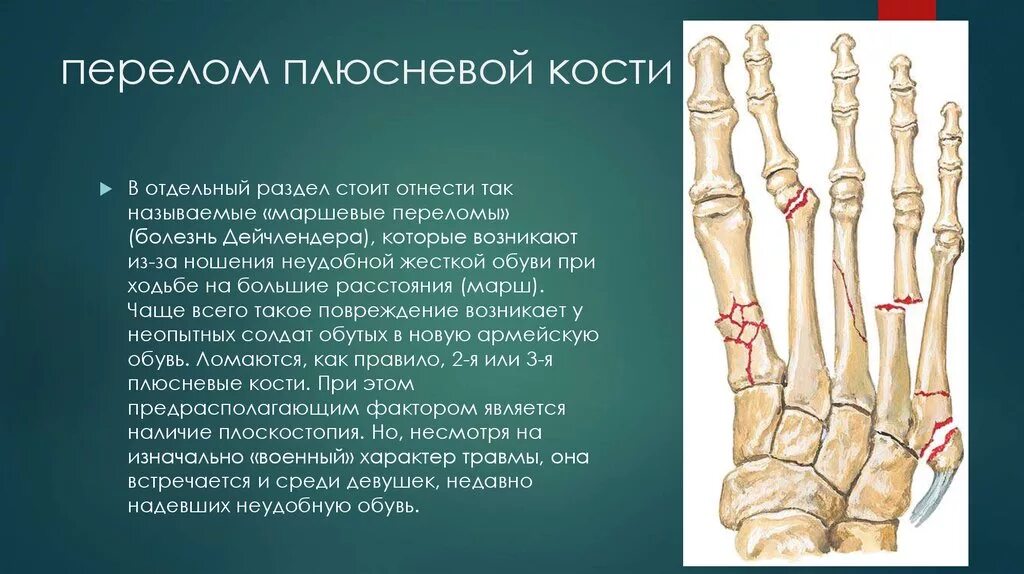 перелом плюсневой кости

В отдельный раздел стоит отнести так называемые «маршевые переломы» (болезнь Дейчлендера), которые возникают из-за ношения неудобной жесткой обуви при ходьбе на большие расстояния (марш). Чаще всего такое повреждение возникает у неопытных солдат обутых в новую армейскую обувь. Ломаются, как правило, 2-я или 3-я плюсневые кости. При этом предрасполагающим фактором является наличие плоскостопия. Но, несмотря на изначально «военный» характер травмы, она встречается и среди девушек, недавно надевших неудобную обувь.